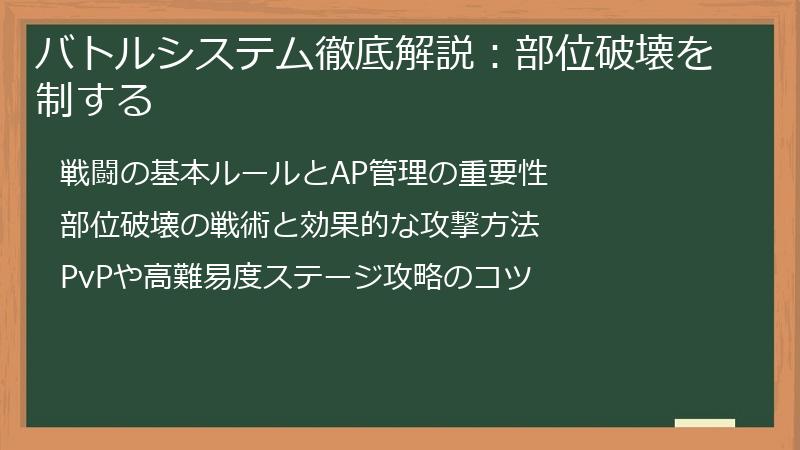 バトルシステム徹底解説：部位破壊を制する

戦闘の基本ルールとAP管理の重要性

部位破壊の戦術と効果的な攻撃方法

PvPや高難易度ステージ攻略のコツ